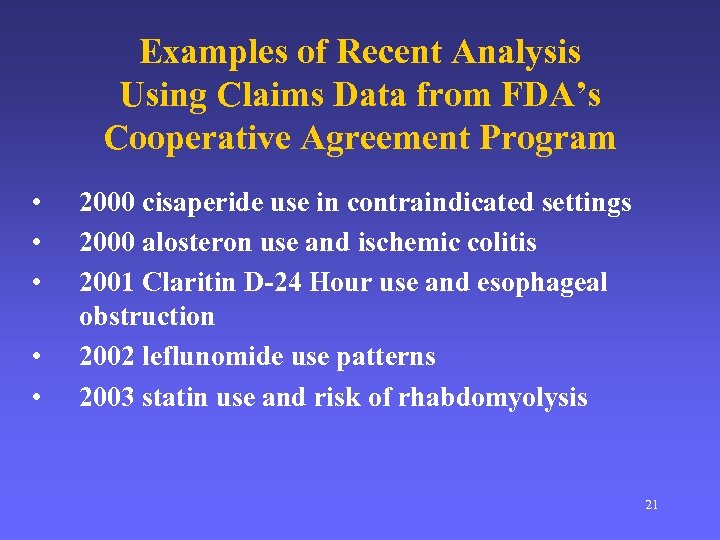 Examples of Recent Analysis Using Claims Data from FDA's Cooperative Agreement Program

• 2000 cisaperide use in contraindicated settings
• 2000 alosteron use and ischemic colitis
• 2001 Claritin D-24 Hour use and esophageal obstruction
• 2002 leflunomide use patterns
• 2003 statin use and risk of rhabdomyolysis

21